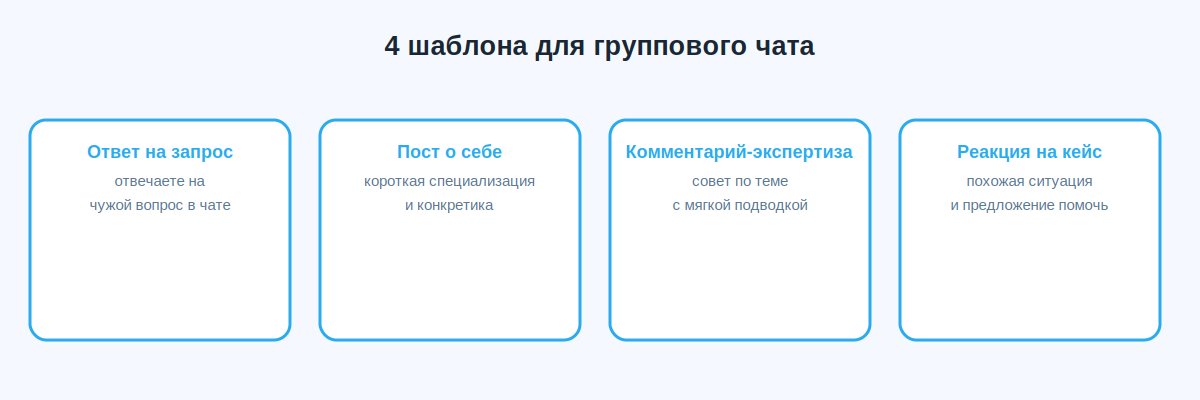 4 шаблона для группового чата

Ответ на запрос
отвечаете на
чужой вопрос в чате

Пост о себе
короткая специализация
и конкретика

Комментарий-экспертиза
совет по теме
с мягкой подводкой

Реакция на кейс
похожая ситуация
и предложение помочь